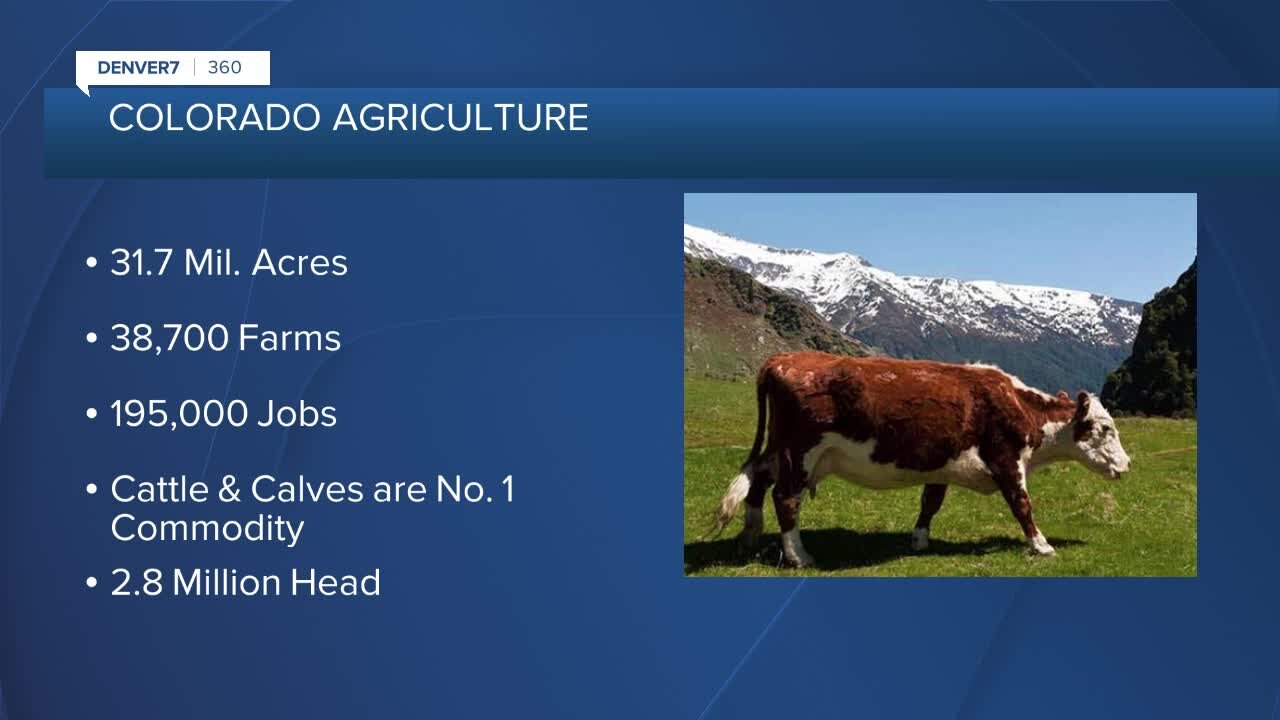 DENVER7 | 360

COLORADO AGRICULTURE

• 31.7 Mil. Acres

• 38,700 Farms

• 195,000 Jobs

• Cattle & Calves are No. 1 Commodity

• 2.8 Million Head